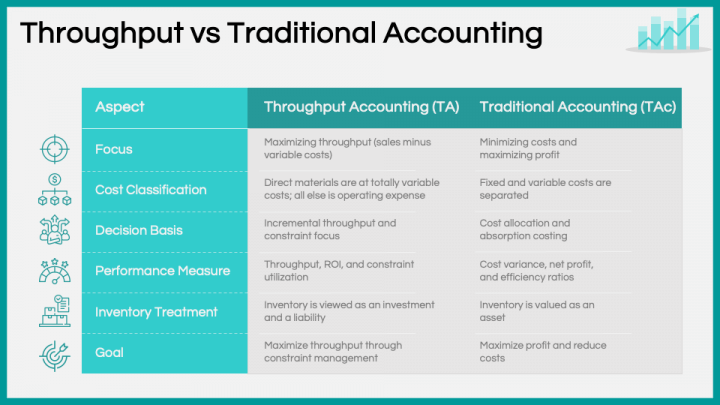 Throughput vs Traditional Accounting

| Aspect | Throughput Accounting (TA) | Traditional Accounting (TAc) |
|---|---|---|
| Focus | Maximizing throughput (sales minus variable costs) | Minimizing costs and maximizing profit |
| Cost Classification | Direct materials are at totally variable costs; all else is operating expense | Fixed and variable costs are separated |
| Decision Basis | Incremental throughput and constraint focus | Cost allocation and absorption costing |
| Performance Measure | Throughput, ROI, and constraint utilization | Cost variance, net profit, and efficiency ratios |
| Inventory Treatment | Inventory is viewed as an investment and a liability | Inventory is valued as an asset |
| Goal | Maximize throughput through constraint management | Maximize profit and reduce costs |